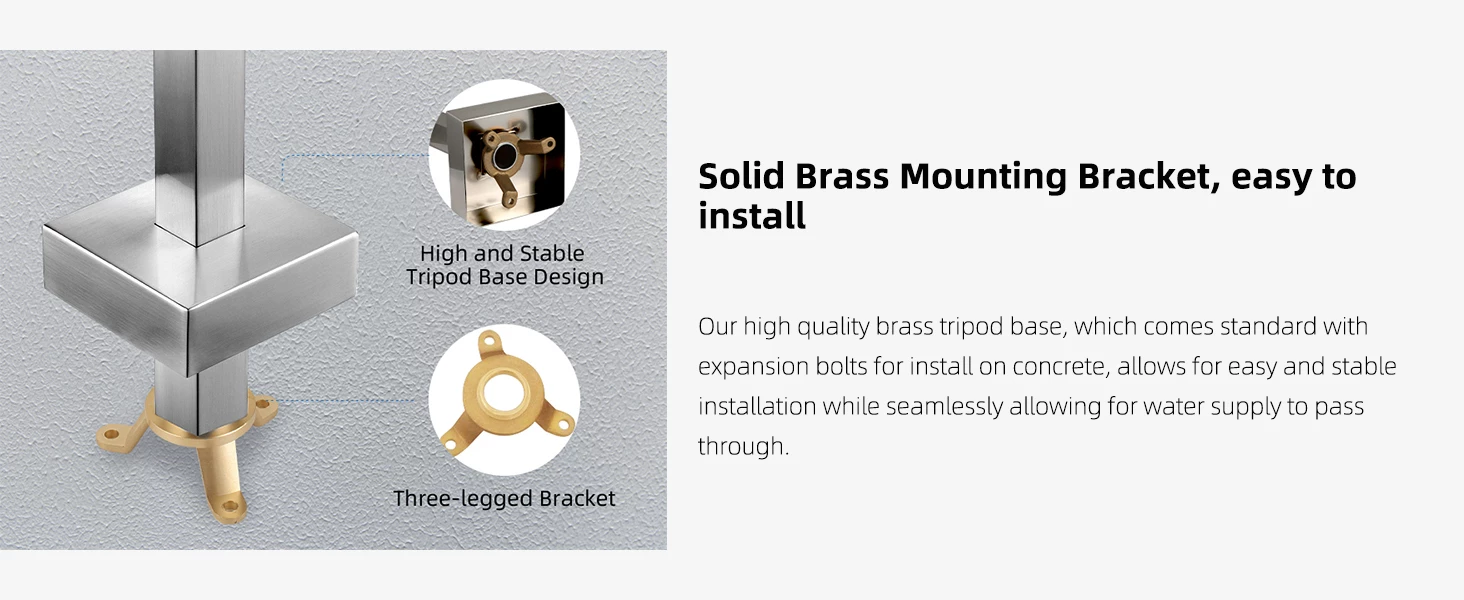 High and Stable Tripod Base Design

Three-legged Bracket

Solid Brass Mounting Bracket, easy to install

Our high quality brass tripod base, which comes standard with expansion bolts for install on concrete, allows for easy and stable installation while seamlessly allowing for water supply to pass through.